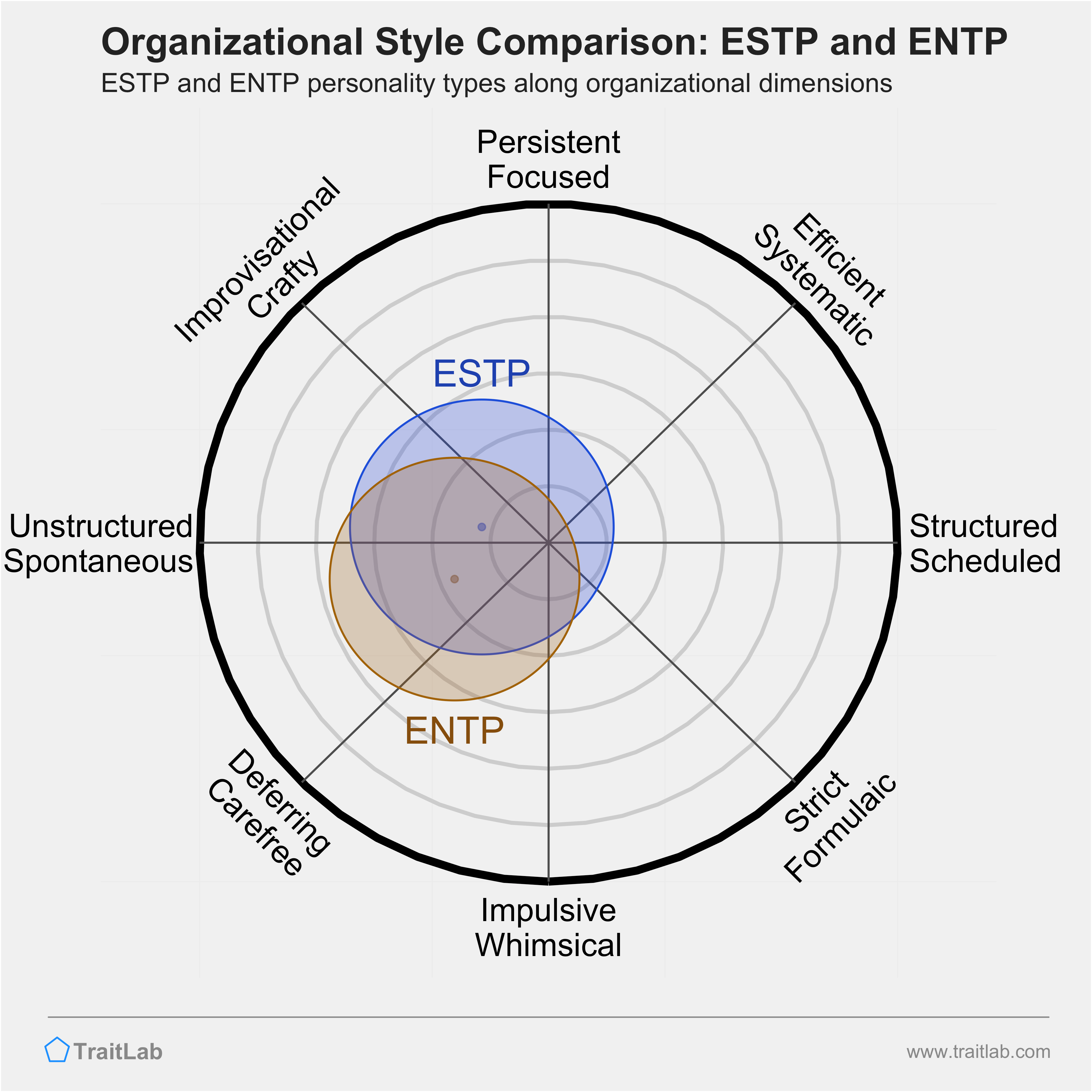 Organizational Style Comparison: ESTP and ENTP
ESTP and ENTP personality types along organizational dimensions

Persistent
Focused

Efficient
Systematic

Structured
Scheduled

Strict
Formulaic

Impulsive
Whimsical

Deferring
Carefree

Unstructured
Spontaneous

Improvisational
Crafty

ESTP

ENTP

TraitLab

www.traitlab.com